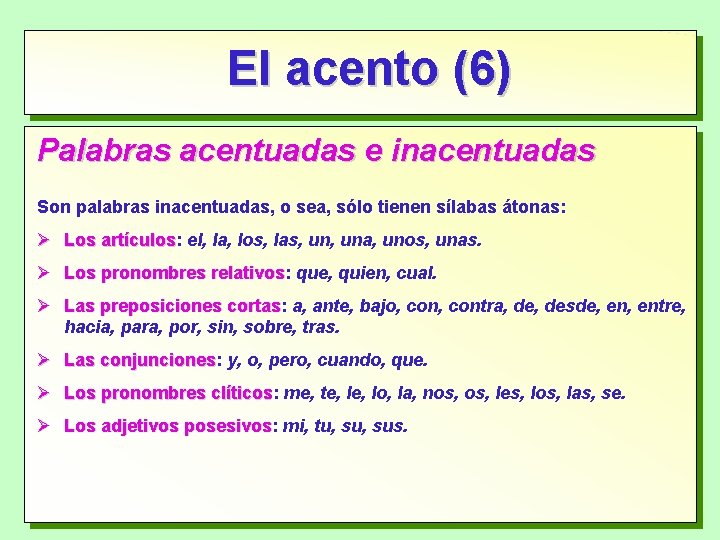 El acento (6)

Palabras acentuadas e inacentuadas

Son palabras inacentuadas, o sea, sólo tienen sílabas átonas:

➢ Los artículos: el, la, los, las, un, una, unos, unas.

➢ Los pronombres relativos: que, quien, cual.

➢ Las preposiciones cortas: a, ante, bajo, con, contra, de, desde, en, entre, hacia, para, por, sin, sobre, tras.

➢ Las conjunciones: y, o, pero, cuando, que.

➢ Los pronombres clíticos: me, te, le, lo, la, nos, os, les, los, las, se.

➢ Los adjetivos posesivos: mi, tu, su, sus.